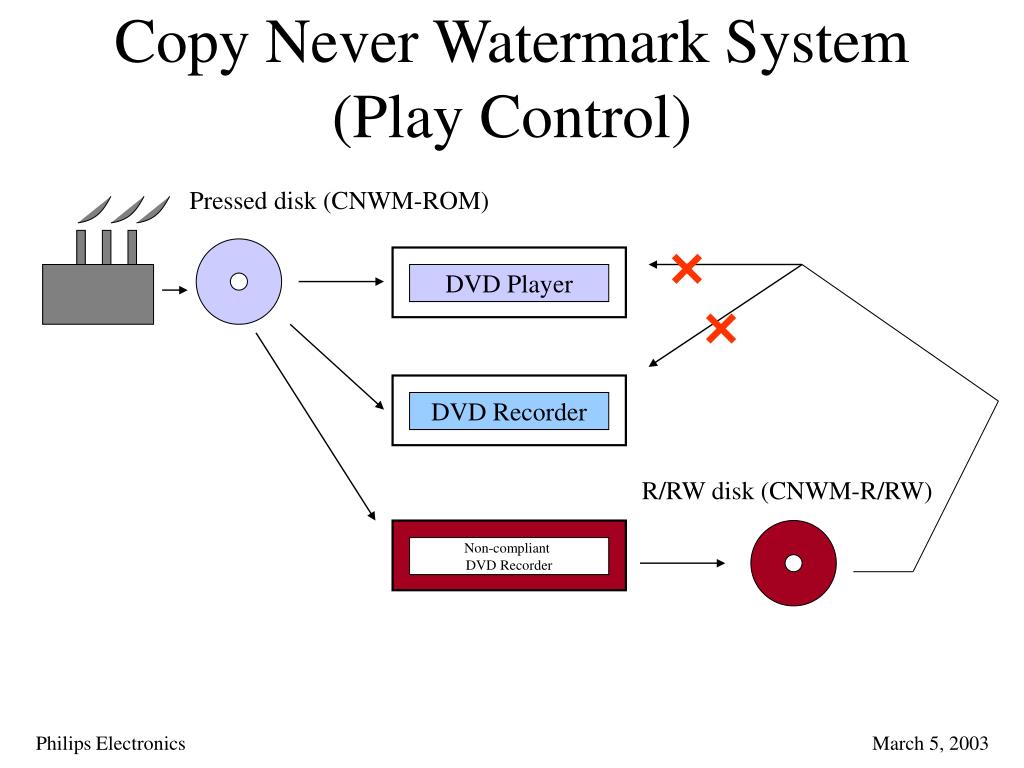 Copy Never Watermark System (Play Control)

Pressed disk (CNWM-ROM)

DVD Player

DVD Recorder

R/RW disk (CNWM-R/RW)

Non-compliant DVD Recorder

Philips Electronics

March 5, 2003